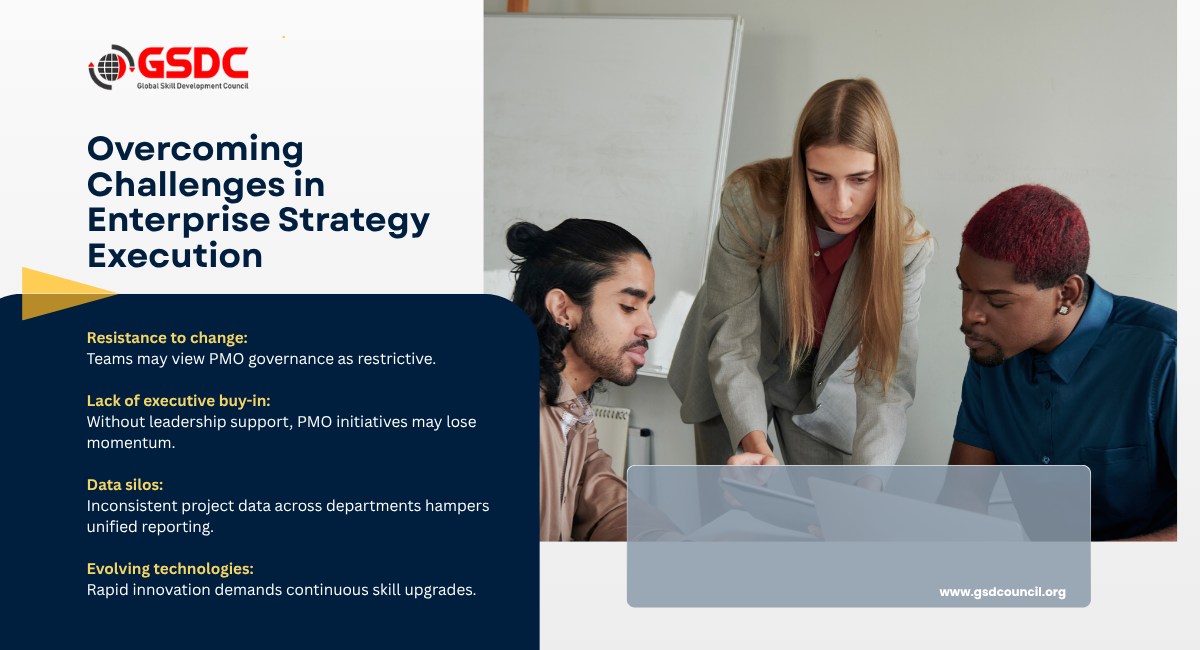 GSDC
Global Skill Development Council

Overcoming Challenges in Enterprise Strategy Execution

Resistance to change:
Teams may view PMO governance as restrictive.

Lack of executive buy-in:
Without leadership support, PMO initiatives may lose momentum.

Data silos:
Inconsistent project data across departments hampers unified reporting.

Evolving technologies:
Rapid innovation demands continuous skill upgrades.

www.gsdcouncil.org